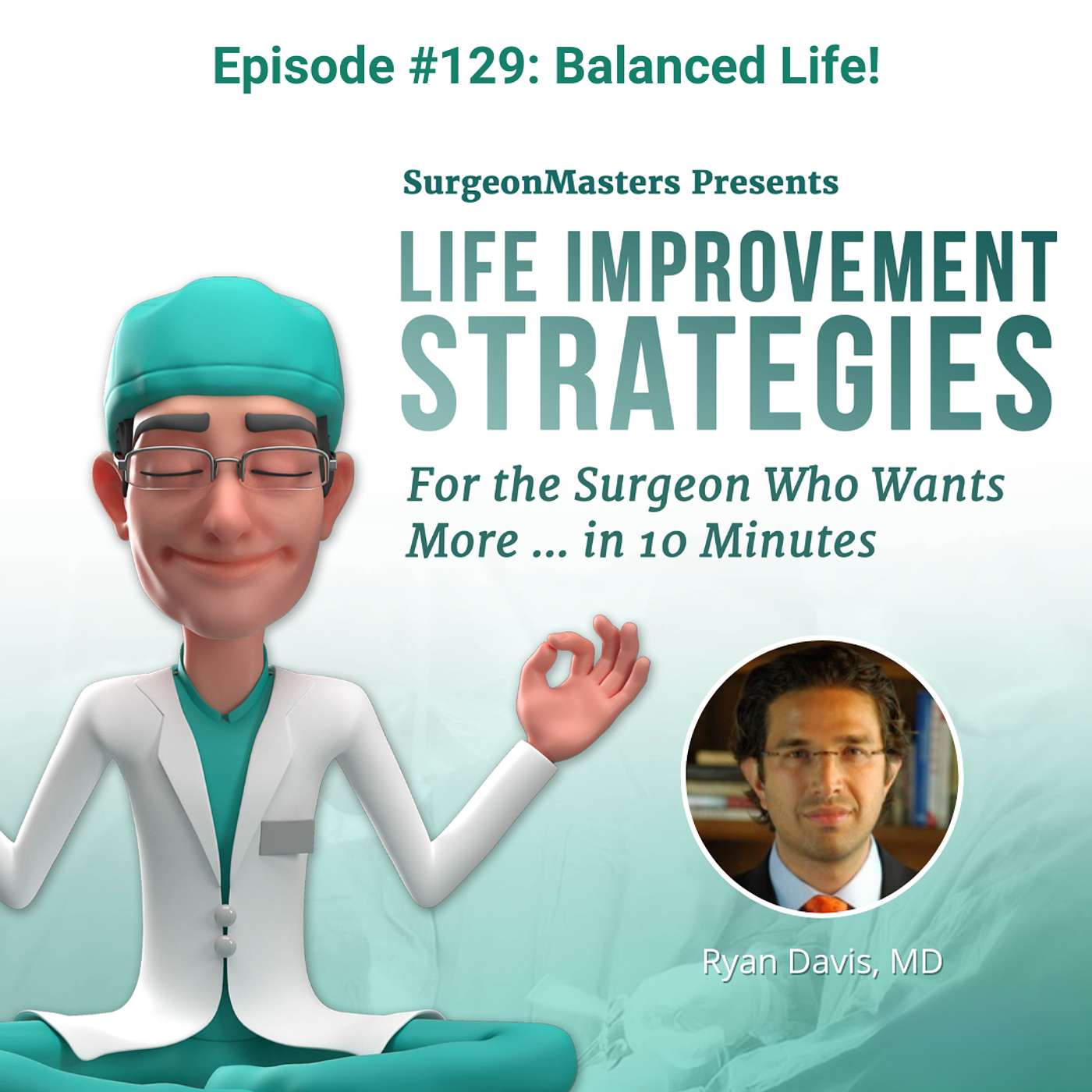 Episode #129: Balanced Life!

SurgeonMasters Presents

LIFE IMPROVEMENT STRATEGIES

For the Surgeon Who Wants More ... in 10 Minutes

Ryan Davis, MD